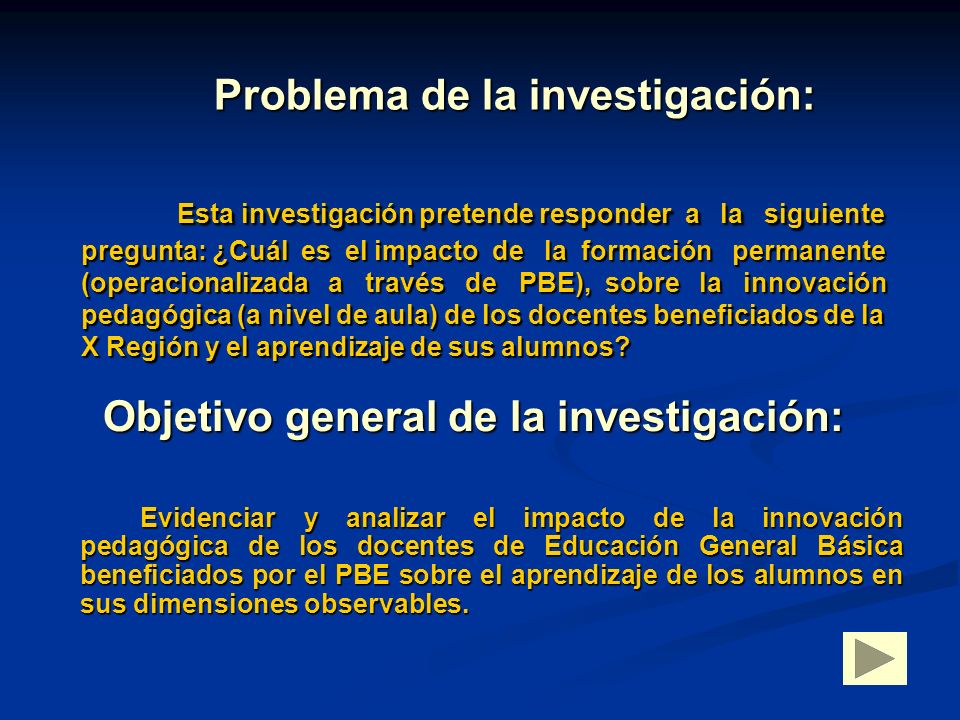 Problema de la investigación:

Esta investigación pretende responder a la siguiente pregunta: ¿Cuál es el impacto de la formación permanente (operacionalizada a través de PBE), sobre la innovación pedagógica (a nivel de aula) de los docentes beneficiados de la X Región y el aprendizaje de sus alumnos?

Objetivo general de la investigación:

Evidenciar y analizar el impacto de la innovación pedagógica de los docentes de Educación General Básica beneficiados por el PBE sobre el aprendizaje de los alumnos en sus dimensiones observables.